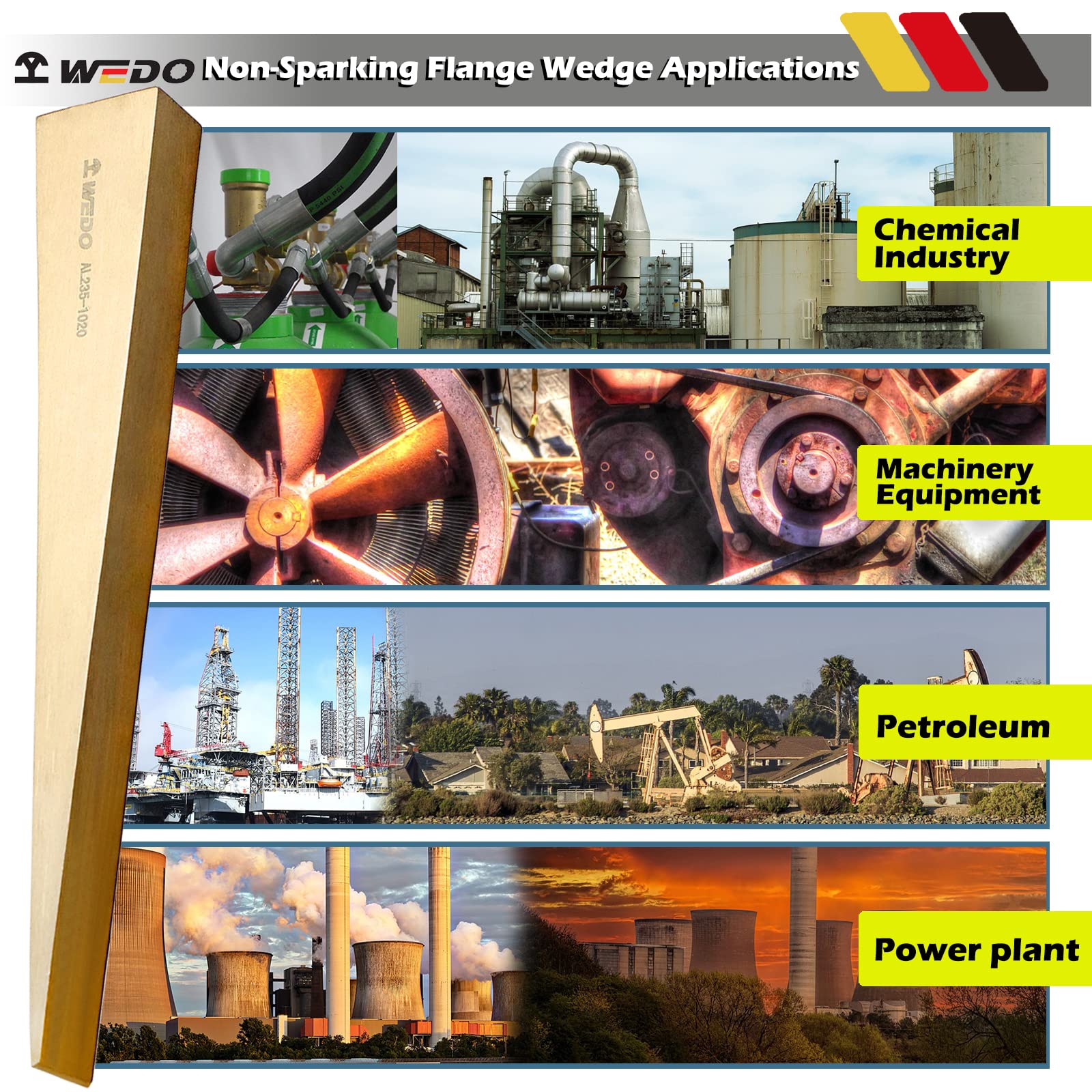 WEDO Non-Sparking Flange Wedge Applications

WEDO AL235-1020

Chemical Industry

Machinery Equipment

Petroleum

Power plant